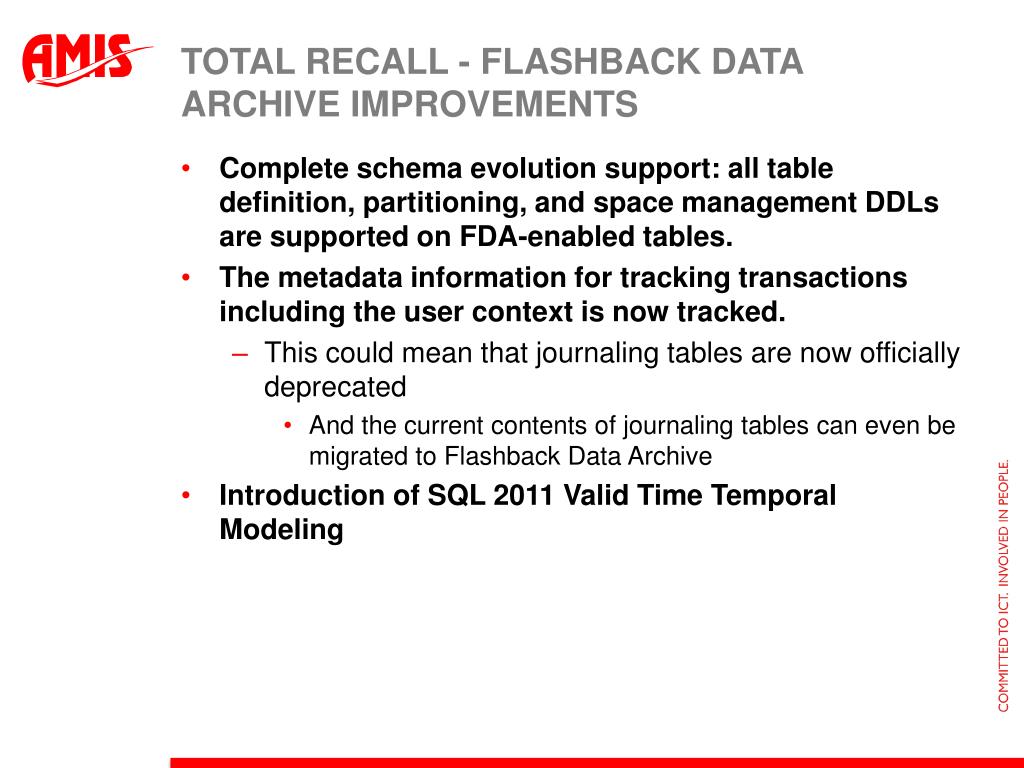 AMIS

TOTAL RECALL - FLASHBACK DATA ARCHIVE IMPROVEMENTS

• Complete schema evolution support: all table definition, partitioning, and space management DDLs are supported on FDA-enabled tables.
• The metadata information for tracking transactions including the user context is now tracked.
– This could mean that journaling tables are now officially deprecated
• And the current contents of journaling tables can even be migrated to Flashback Data Archive
• Introduction of SQL 2011 Valid Time Temporal Modeling

COMMITTED TO ICT. INVOLVED IN PEOPLE.